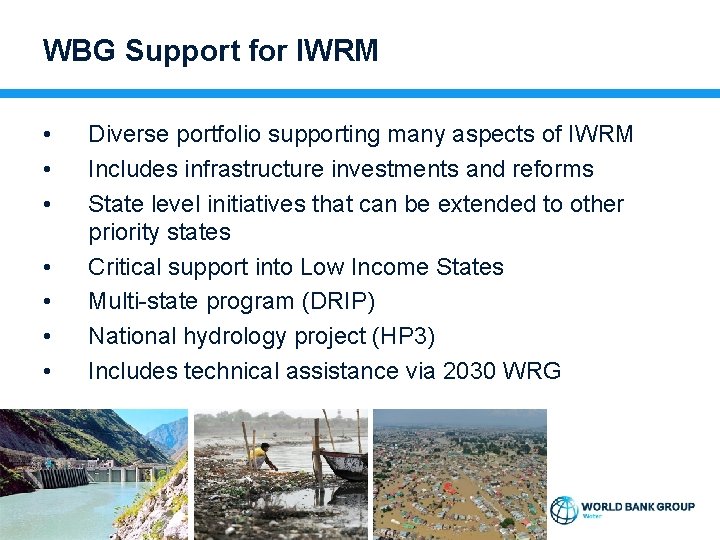 WBG Support for IWRM

• Diverse portfolio supporting many aspects of IWRM
• Includes infrastructure investments and reforms
• State level initiatives that can be extended to other priority states
• Critical support into Low Income States
• Multi-state program (DRIP)
• National hydrology project (HP3)
• Includes technical assistance via 2030 WRG

WORLD BANK GROUP
Water